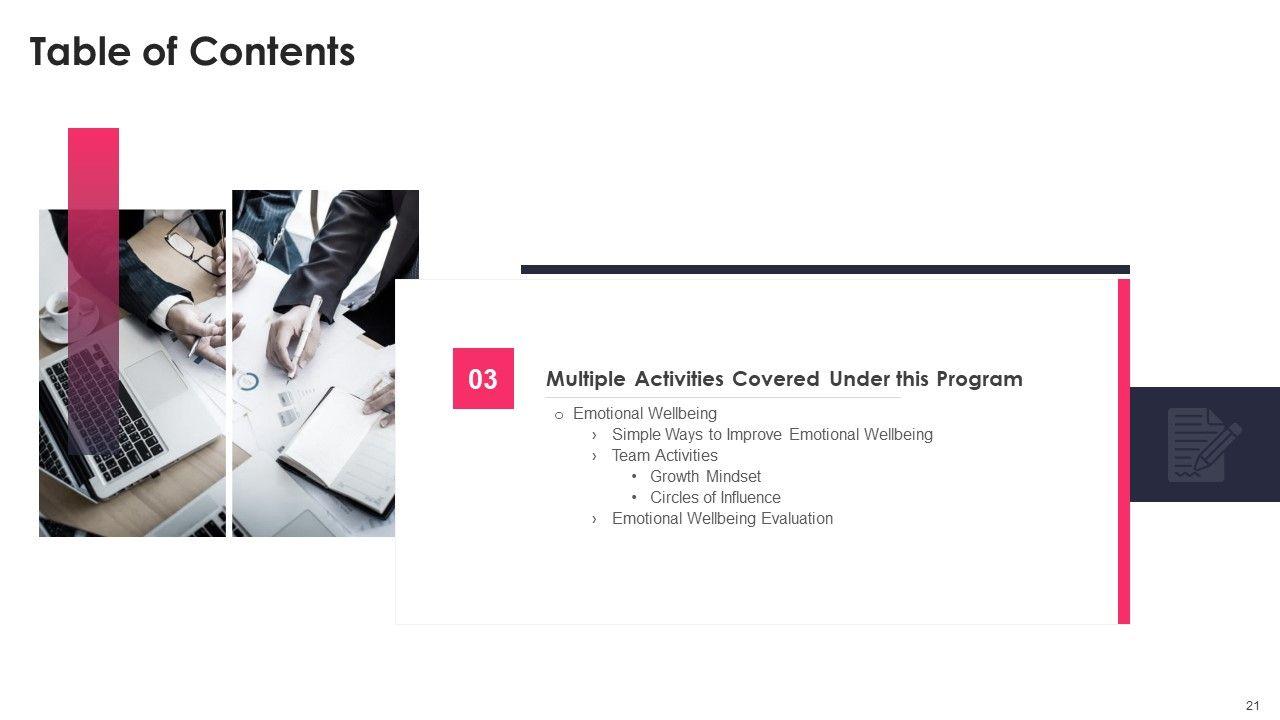 Table of Contents

03

Multiple Activities Covered Under this Program

o Emotional Wellbeing
› Simple Ways to Improve Emotional Wellbeing
› Team Activities
• Growth Mindset
• Circles of Influence
› Emotional Wellbeing Evaluation

21